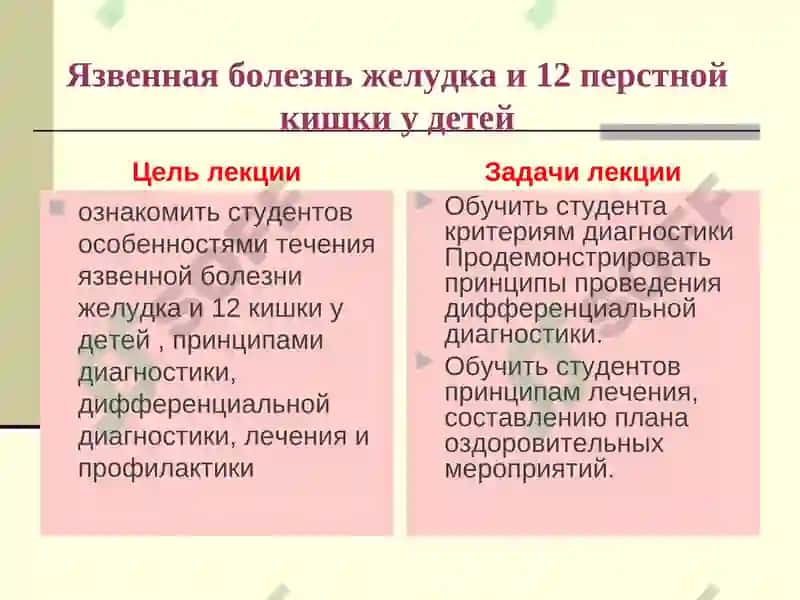 Язвенная болезнь желудка и 12 перстной кишки у детей

Цель лекции

ознакомить студентов особенностями течения язвенной болезни желудка и 12 кишки у детей , принципами диагностики, дифференциальной диагностики, лечения и профилактики

Задачи лекции

Обучить студента критериям диагностики Продемонстрировать принципы проведения дифференциальной диагностики.

Обучить студентов принципам лечения, составлению плана оздоровительных мероприятий.